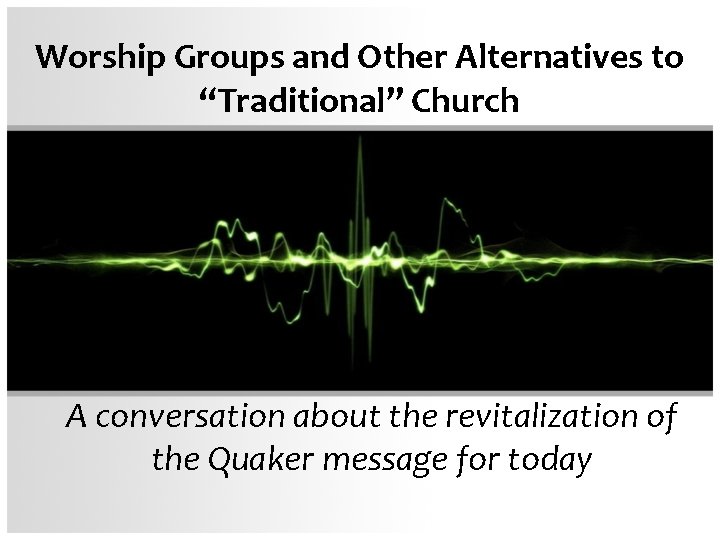 Worship Groups and Other Alternatives to "Traditional" Church

A conversation about the revitalization of the Quaker message for today